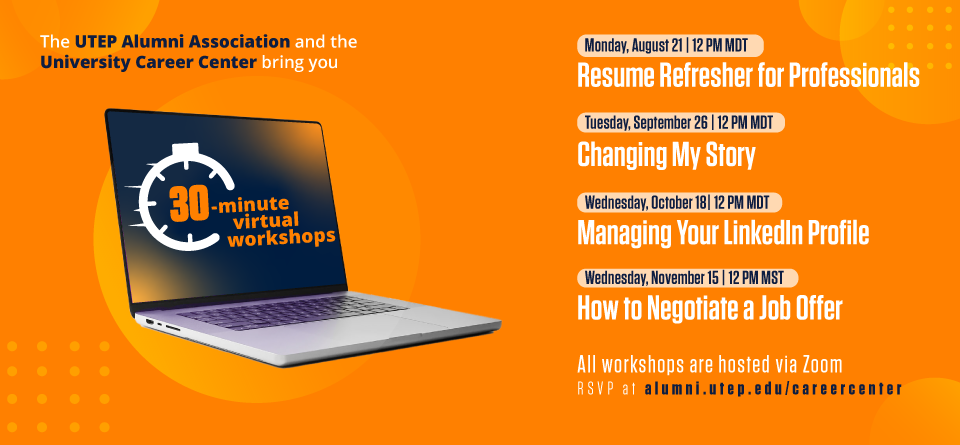 The UTEP Alumni Association and the University Career Center bring you

30-minute virtual workshops

Monday, August 21 | 12 PM MDT
Resume Refresher for Professionals

Tuesday, September 26 | 12 PM MDT
Changing My Story

Wednesday, October 18| 12 PM MDT
Managing Your LinkedIn Profile

Wednesday, November 15 | 12 PM MST
How to Negotiate a Job Offer

All workshops are hosted via Zoom
RSVP at alumni.utep.edu/careercenter